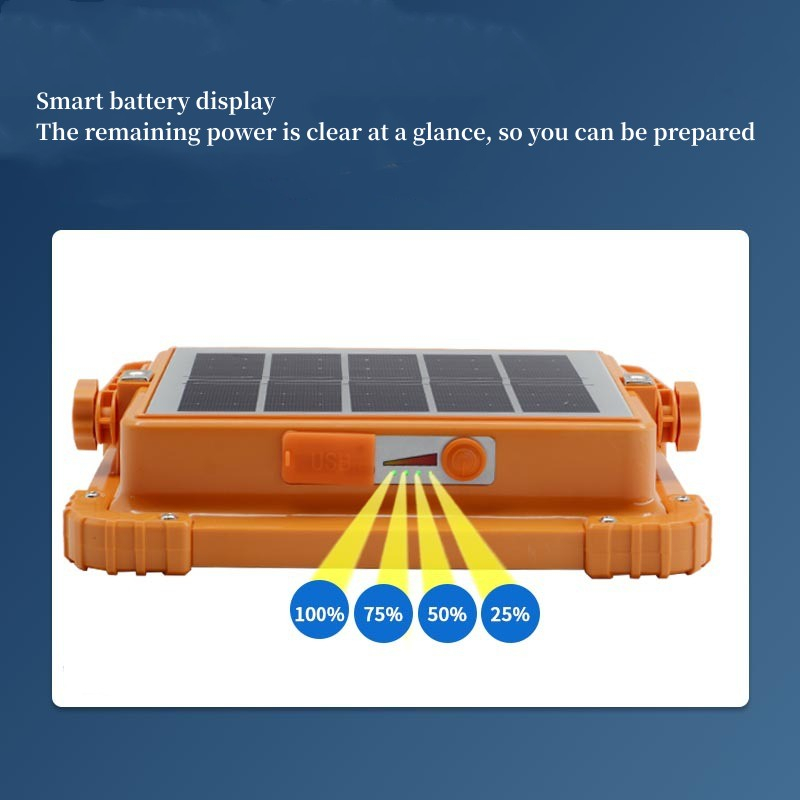 Smart battery display
The remaining power is clear at a glance, so you can be prepared

USB

100%
75%
50%
25%